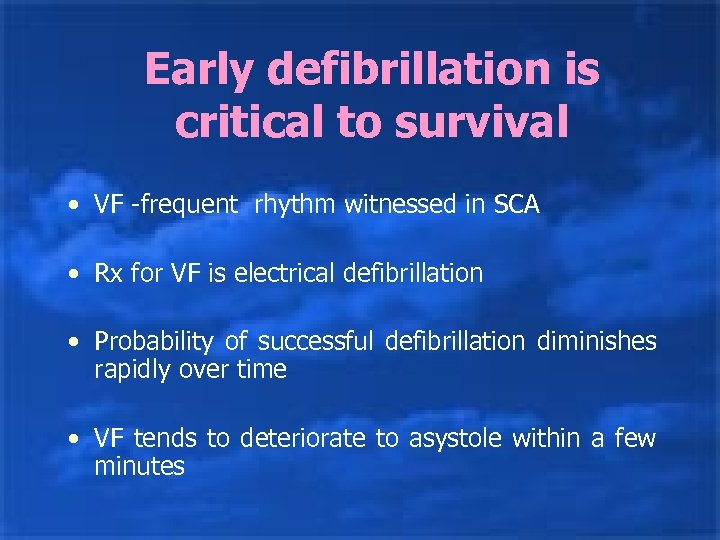 Early defibrillation is critical to survival

• VF -frequent rhythm witnessed in SCA

• Rx for VF is electrical defibrillation

• Probability of successful defibrillation diminishes rapidly over time

• VF tends to deteriorate to asystole within a few minutes